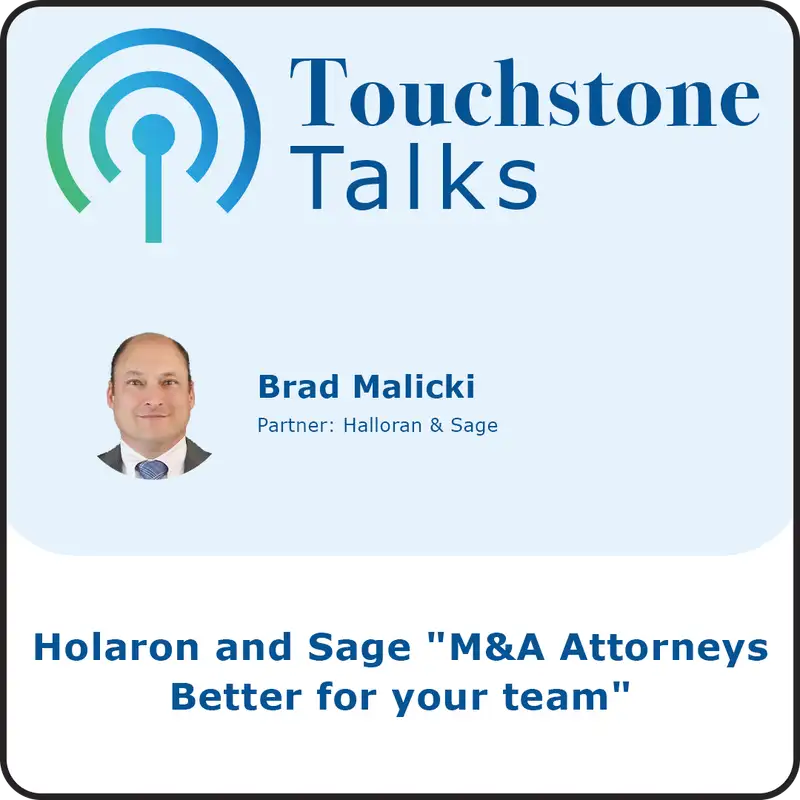 Touchstone Talks

Brad Malicki

Partner: Halloran & Sage

Holaron and Sage "M&A Attorneys Better for your team"